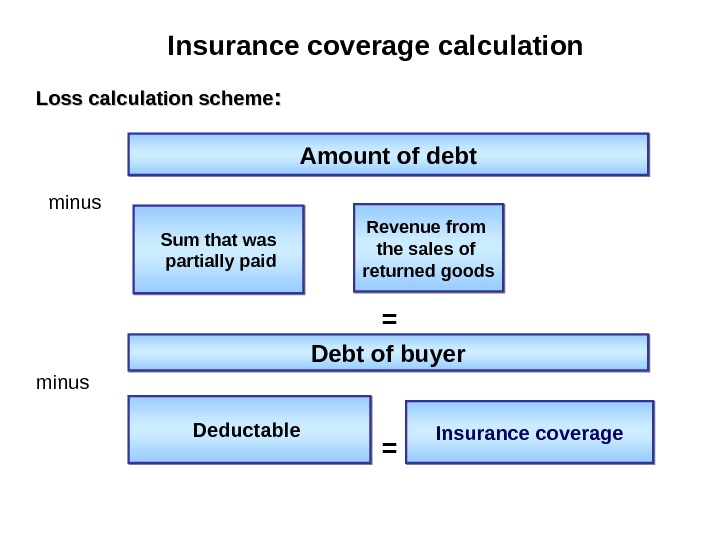 Insurance coverage calculation

Loss calculation scheme:

Amount of debt

minus

Sum that was partially paid

Revenue from the sales of returned goods

=

Debt of buyer

minus

Deductable

=

Insurance coverage